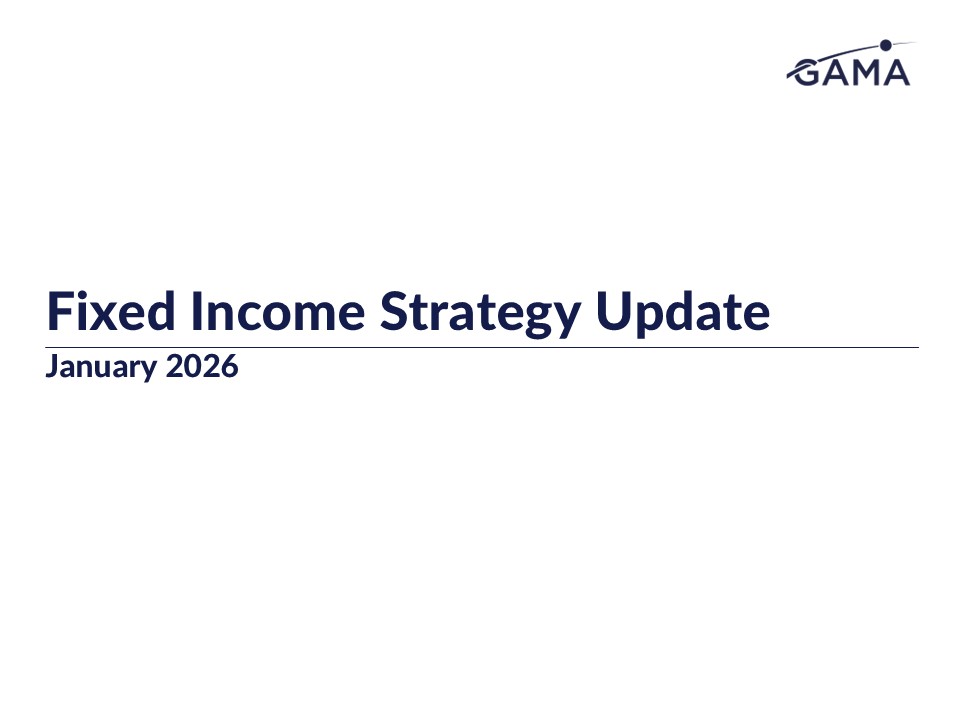 GAMA

Fixed Income Strategy Update

January 2026